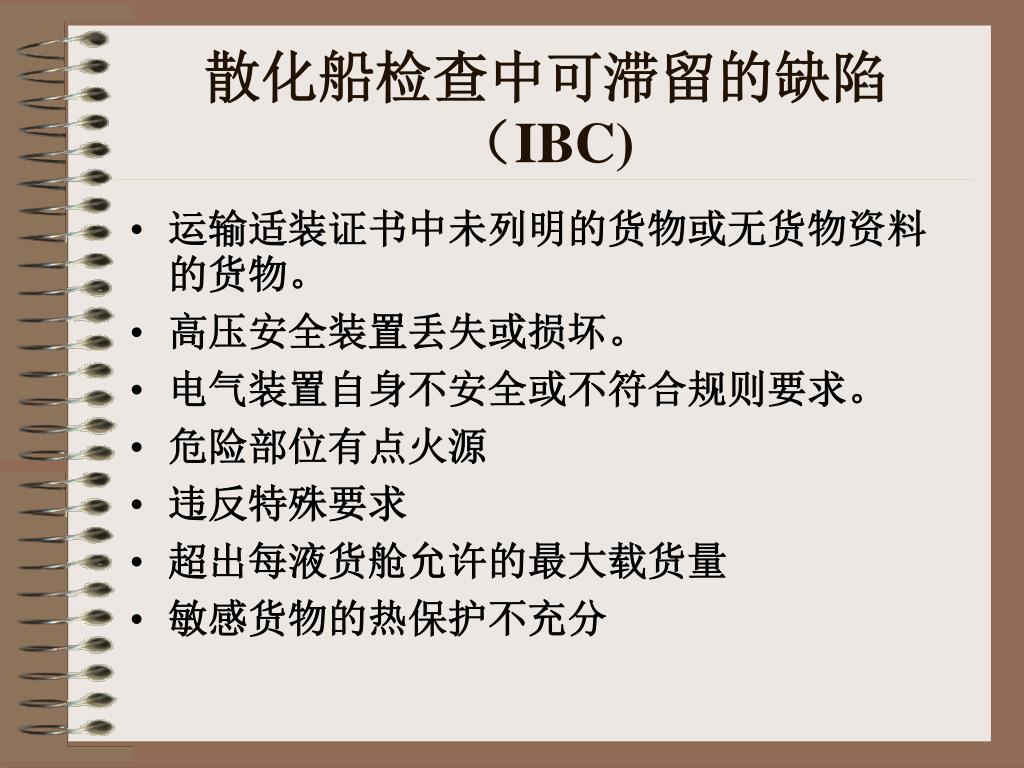 散化船检查中可滞留的缺陷（IBC)

• 运输适装证书中未列明的货物或无货物资料的货物。
• 高压安全装置丢失或损坏。
• 电气装置自身不安全或不符合规则要求。
• 危险部位有点火源
• 违反特殊要求
• 超出每液货舱允许的最大载货量
• 敏感货物的热保护不充分